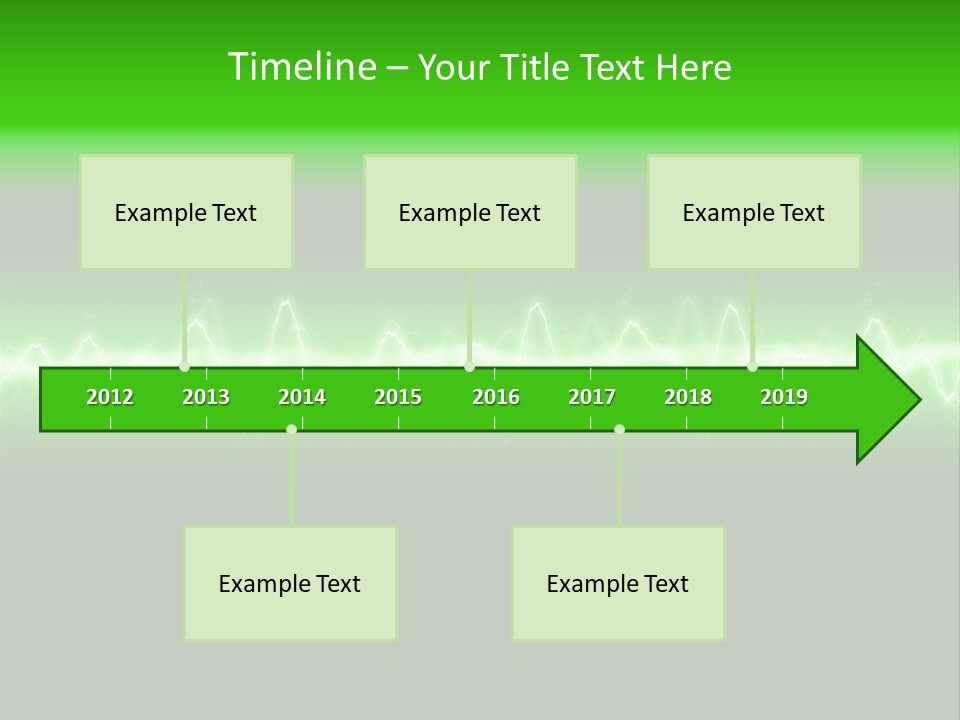 Timeline – Your Title Text Here

Example Text

Example Text

Example Text

2012 2013 2014 2015 2016 2017 2018 2019

Example Text

Example Text